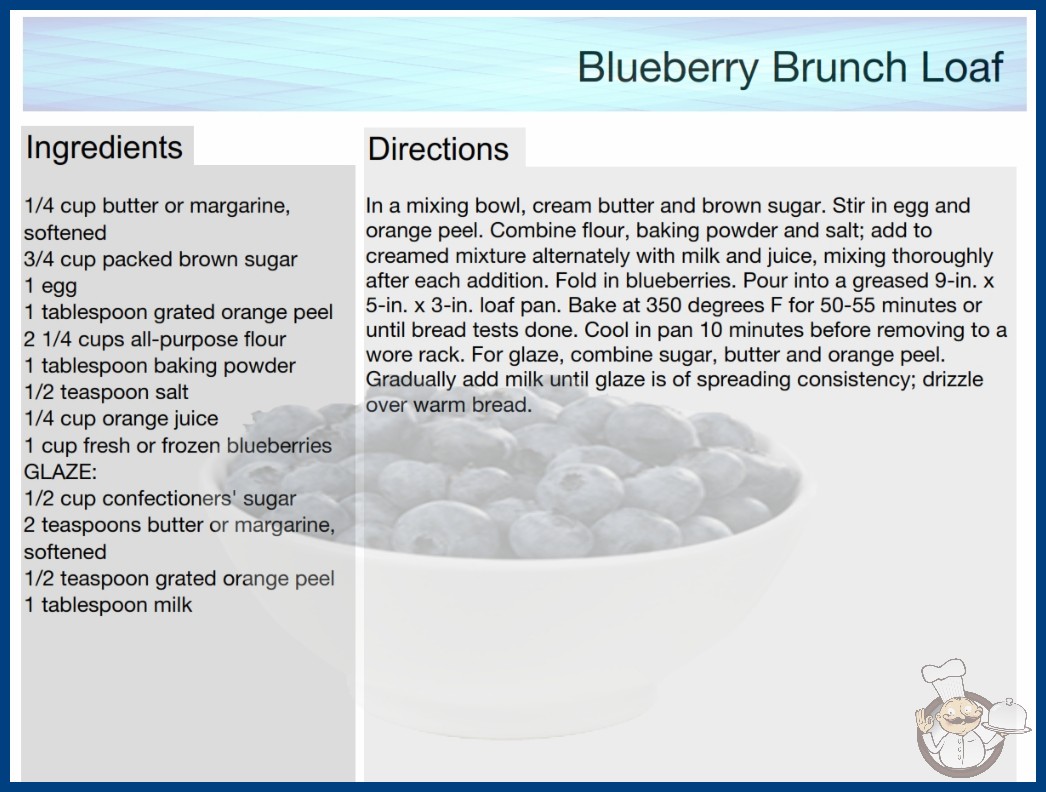 Blueberry Brunch Loaf

Ingredients

1/4 cup butter or margarine, softened
3/4 cup packed brown sugar
1 egg
1 tablespoon grated orange peel
2 1/4 cups all-purpose flour
1 tablespoon baking powder
1/2 teaspoon salt
1/4 cup orange juice
1 cup fresh or frozen blueberries
GLAZE:
1/2 cup confectioners' sugar
2 teaspoons butter or margarine, softened
1/2 teaspoon grated orange peel
1 tablespoon milk

Directions

In a mixing bowl, cream butter and brown sugar. Stir in egg and orange peel. Combine flour, baking powder and salt; add to creamed mixture alternately with milk and juice, mixing thoroughly after each addition. Fold in blueberries. Pour into a greased 9-in. x 5-in. x 3-in. loaf pan. Bake at 350 degrees F for 50-55 minutes or until bread tests done. Cool in pan 10 minutes before removing to a wore rack. For glaze, combine sugar, butter and orange peel. Gradually add milk until glaze is of spreading consistency; drizzle over warm bread.